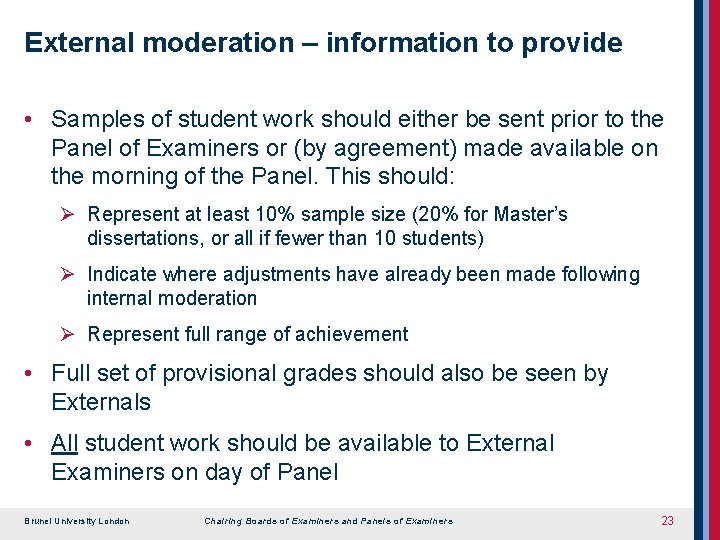 External moderation – information to provide

• Samples of student work should either be sent prior to the Panel of Examiners or (by agreement) made available on the morning of the Panel. This should:

➢ Represent at least 10% sample size (20% for Master's dissertations, or all if fewer than 10 students)

➢ Indicate where adjustments have already been made following internal moderation

➢ Represent full range of achievement

• Full set of provisional grades should also be seen by Externals

• All student work should be available to External Examiners on day of Panel

Brunel University London    Chairing Boards of Examiners and Panels of Examiners    23